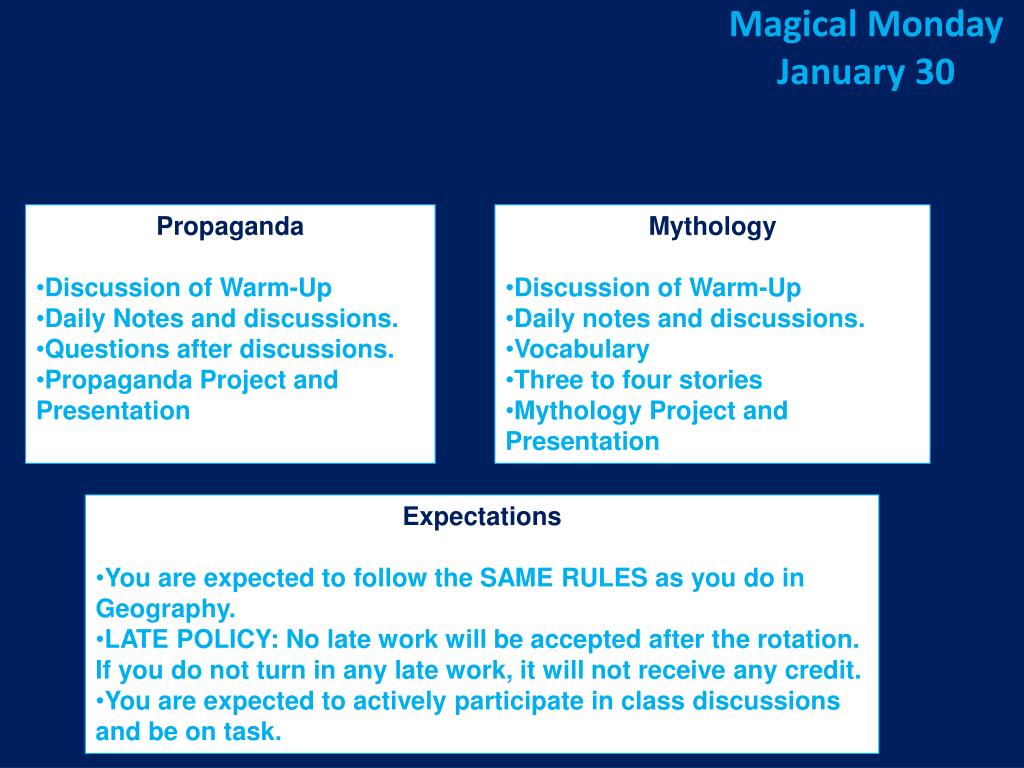 Magical Monday
January 30

Propaganda

•Discussion of Warm-Up
•Daily Notes and discussions.
•Questions after discussions.
•Propaganda Project and Presentation

Mythology

•Discussion of Warm-Up
•Daily notes and discussions.
•Vocabulary
•Three to four stories
•Mythology Project and Presentation

Expectations

•You are expected to follow the SAME RULES as you do in Geography.
•LATE POLICY: No late work will be accepted after the rotation. If you do not turn in any late work, it will not receive any credit.
•You are expected to actively participate in class discussions and be on task.